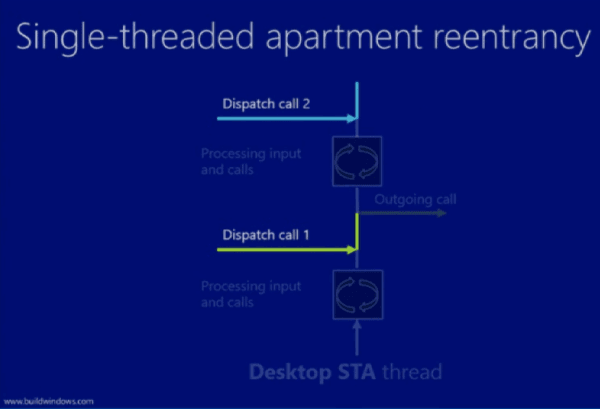 Single-threaded apartment reentrancy

Dispatch call 2

Processing input and calls

Outgoing call

Dispatch call 1

Processing input and calls

Desktop STA thread

www.buildwindows.com